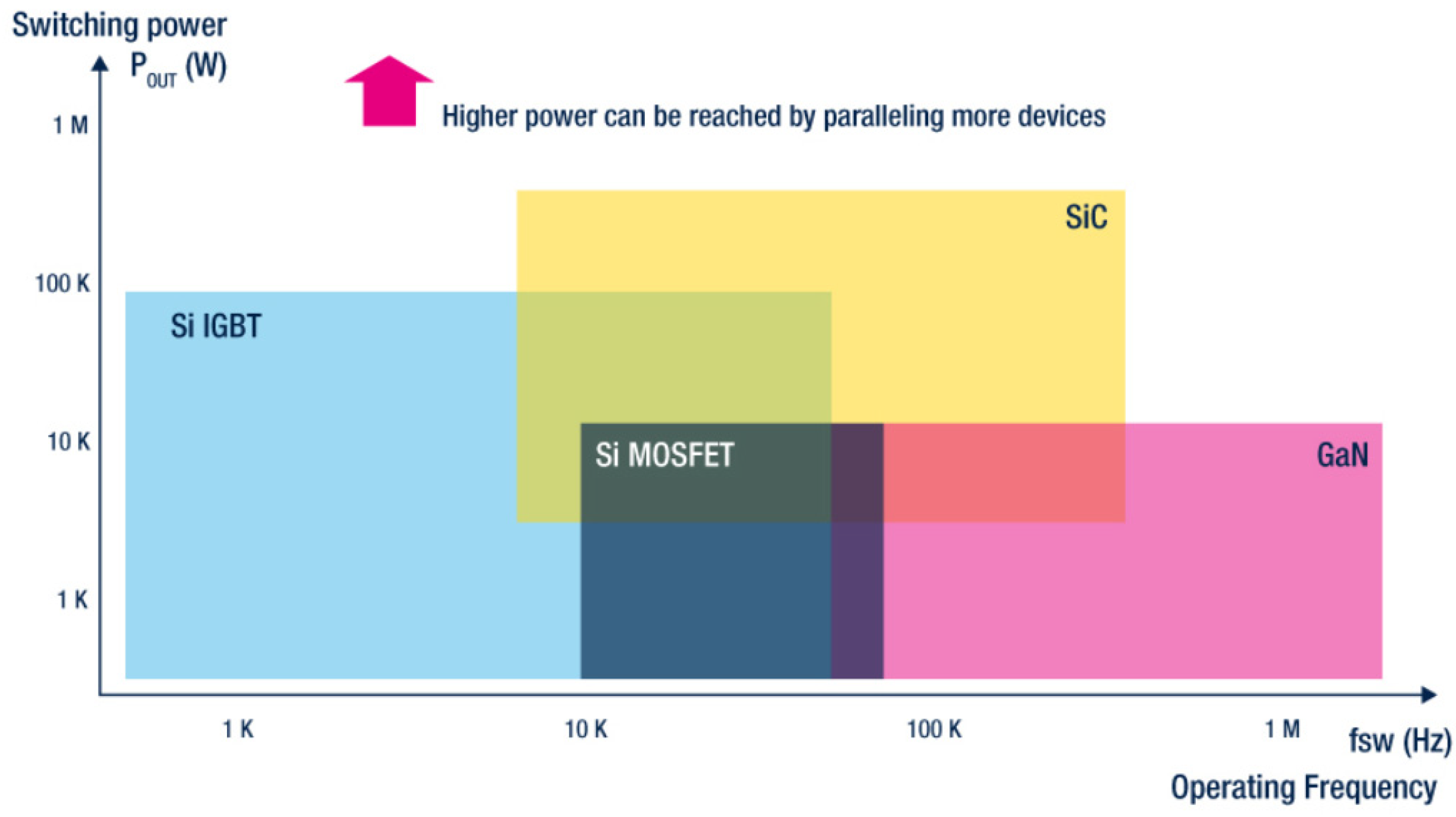 Switching power
$P_{OUT}$ (W)

Higher power can be reached by paralleling more devices

1 M
100 K
10 K
1 K

SiC
Si IGBT
Si MOSFET
GaN

1 K
10 K
100 K
1 M
fsw (Hz)
Operating Frequency